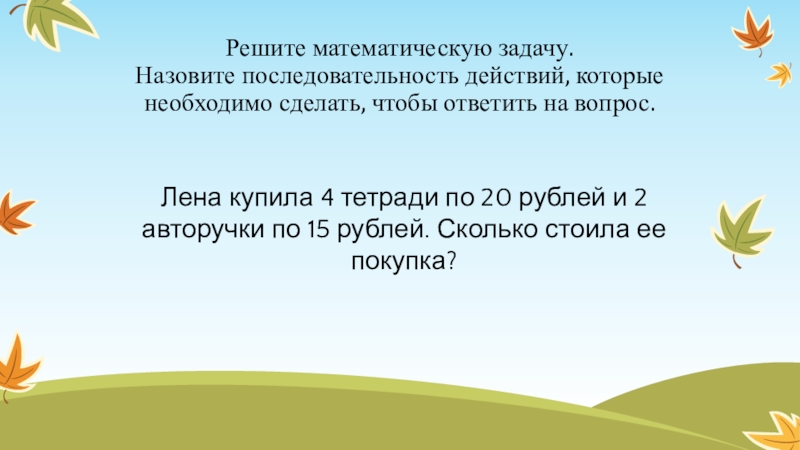 Решите математическую задачу.
Назовите последовательность действий, которые необходимо сделать, чтобы ответить на вопрос.

Лена купила 4 тетради по 20 рублей и 2 авторучки по 15 рублей. Сколько стоила ее покупка?